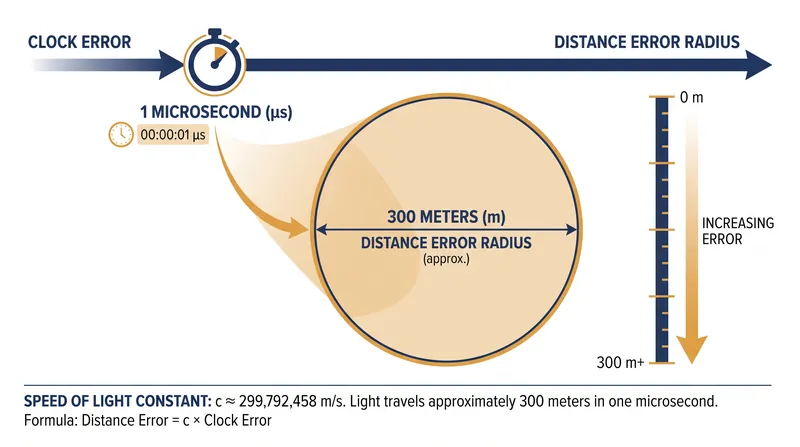 CLOCK ERROR

DISTANCE ERROR RADIUS

1 MICROSECOND (µs)

00:00:01 µs

300 METERS (m)

DISTANCE ERROR RADIUS

(approx.)

0 m

INCREASING ERROR

300 m+

SPEED OF LIGHT CONSTANT: c ≈ 299,792,458 m/s. Light travels approximately 300 meters in one microsecond.

Formula: Distance Error = c × Clock Error